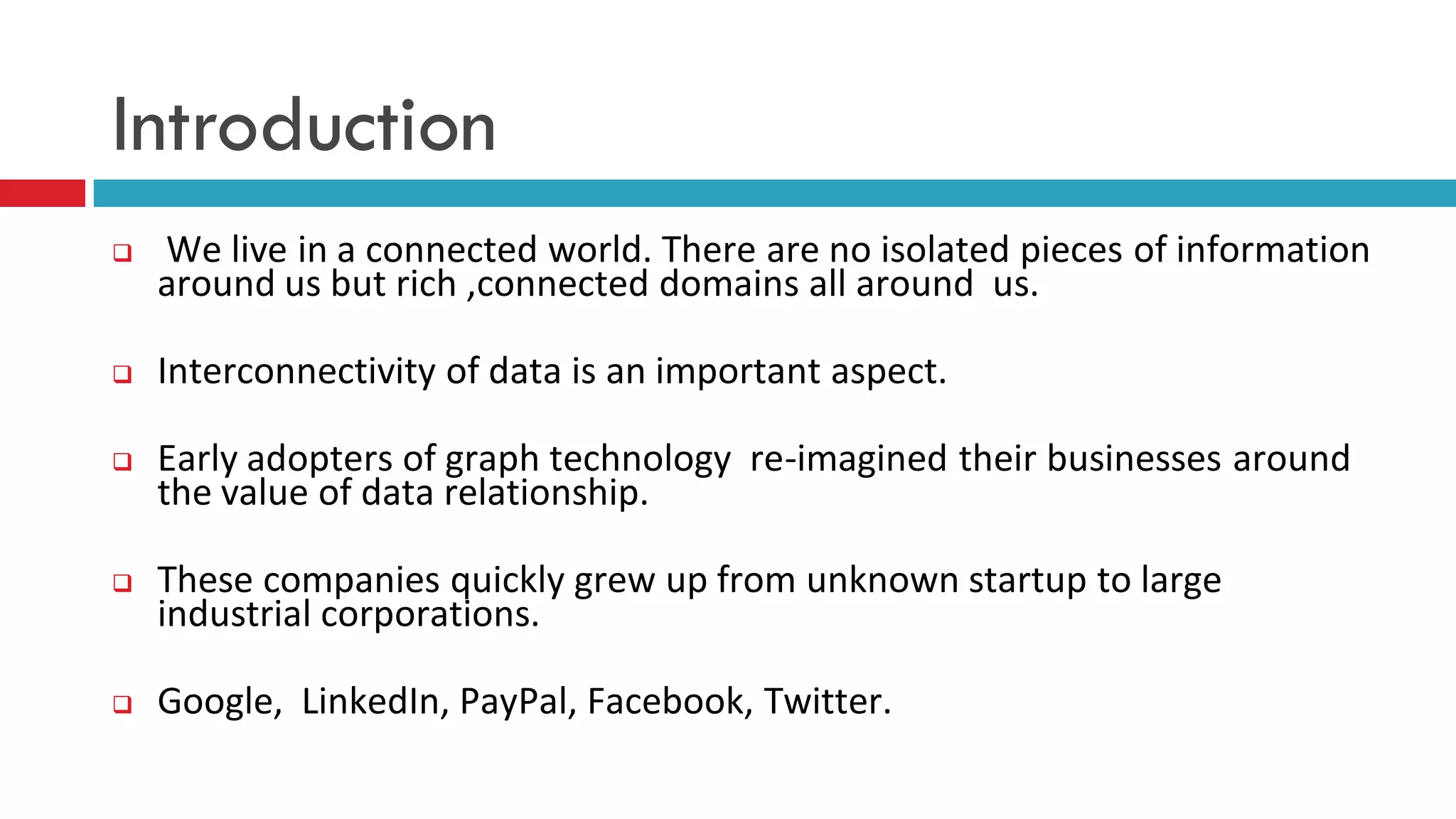 Introduction

❑ We live in a connected world. There are no isolated pieces of information around us but rich ,connected domains all around us.

❑ Interconnectivity of data is an important aspect.

❑ Early adopters of graph technology re-imagined their businesses around the value of data relationship.

❑ These companies quickly grew up from unknown startup to large industrial corporations.

❑ Google, LinkedIn, PayPal, Facebook, Twitter.